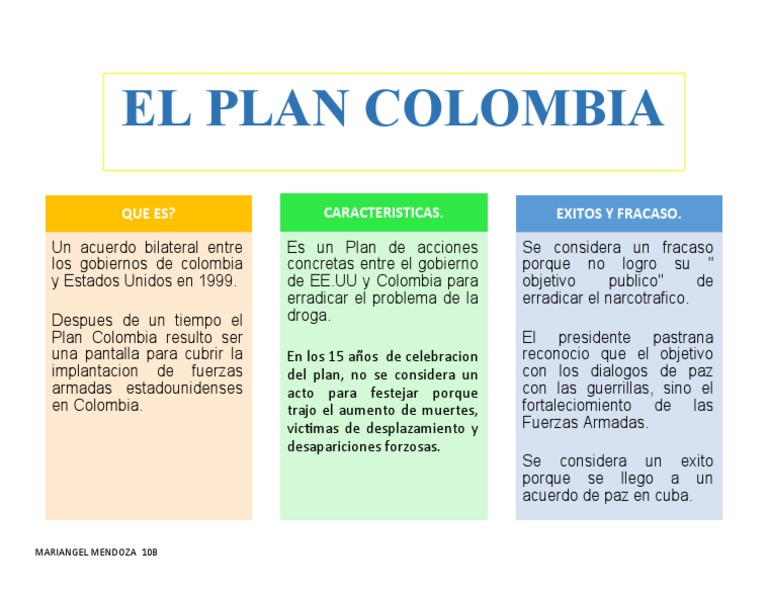 EL PLAN COLOMBIA

QUE ES?

Un acuerdo bilateral entre los gobiernos de colombia y Estados Unidos en 1999.

Despues de un tiempo el Plan Colombia resulto ser una pantalla para cubrir la implantacion de fuerzas armadas estadounidenses en Colombia.

CARACTERISTICAS.

Es un Plan de acciones concretas entre el gobierno de EE.UU y Colombia para erradicar el problema de la droga.

En los 15 años de celebracion del plan, no se considera un acto para festejar porque trajo el aumento de muertes, victimas de desplazamiento y desapariciones forzosas.

EXITOS Y FRACASO.

Se considera un fracaso porque no logro su " objetivo publico" de erradicar el narcotrafico.

El presidente pastrana reconocio que el objetivo con los dialogos de paz con las guerrillas, sino el fortaleciomiento de las Fuerzas Armadas.

Se considera un exito porque se llego a un acuerdo de paz en cuba.

MARIANGEL MENDOZA 10B